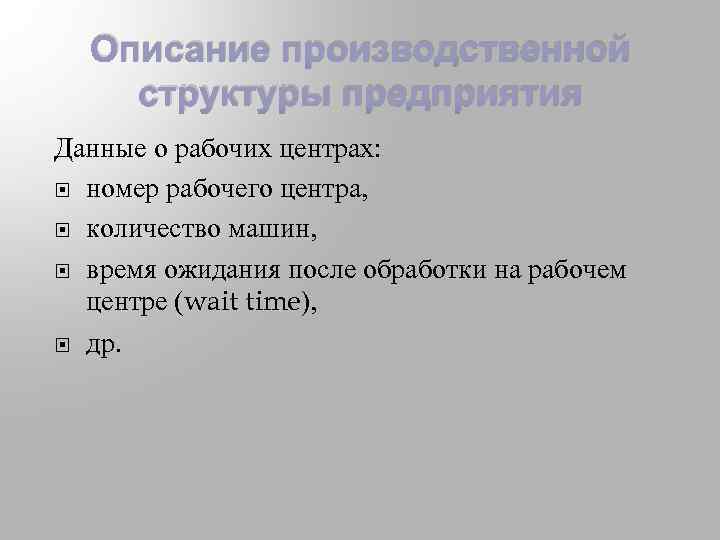 Описание производственной структуры предприятия

Данные о рабочих центрах:
- номер рабочего центра,
- количество машин,
- время ожидания после обработки на рабочем центре (wait time),
- др.